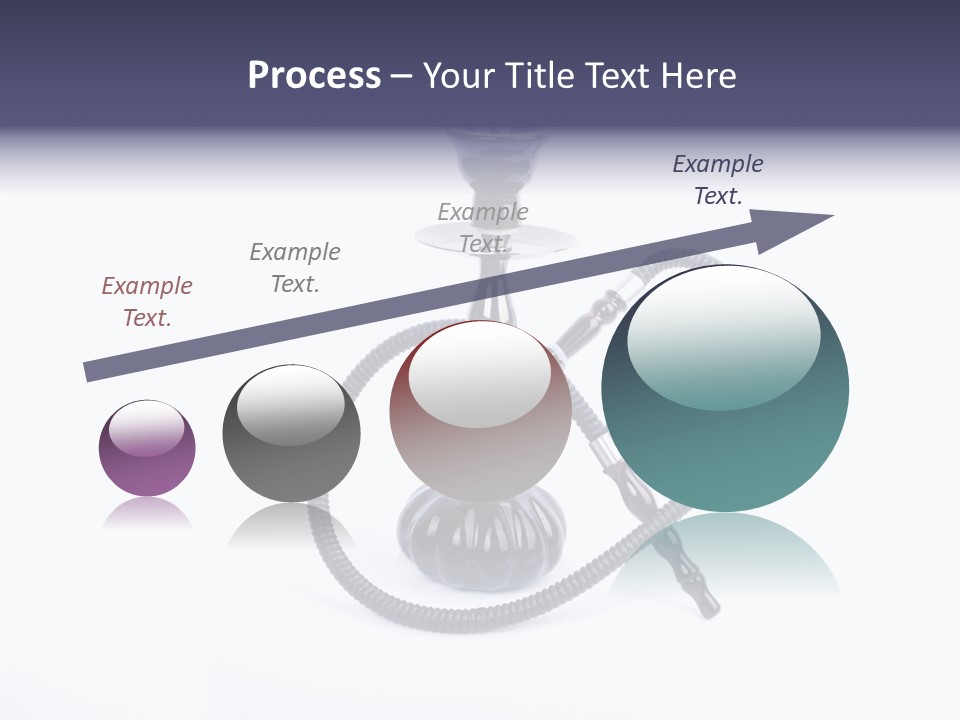 Process – Your Title Text Here

Example Text.

Example Text.

Example Text.

Example Text.